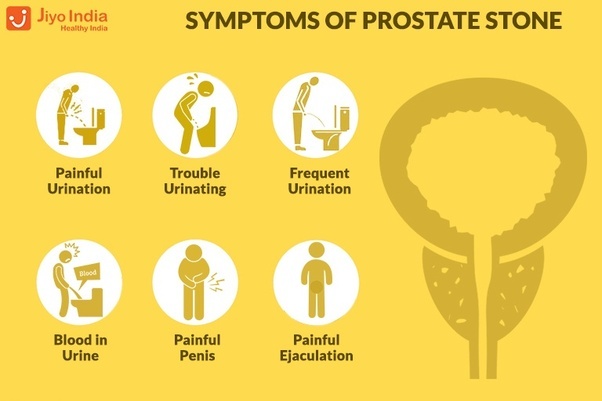 Jiyo India
Healthy India

SYMPTOMS OF PROSTATE STONE

Painful Urination

Trouble Urinating

Frequent Urination

Blood

Blood in Urine

Painful Penis

Painful Ejaculation